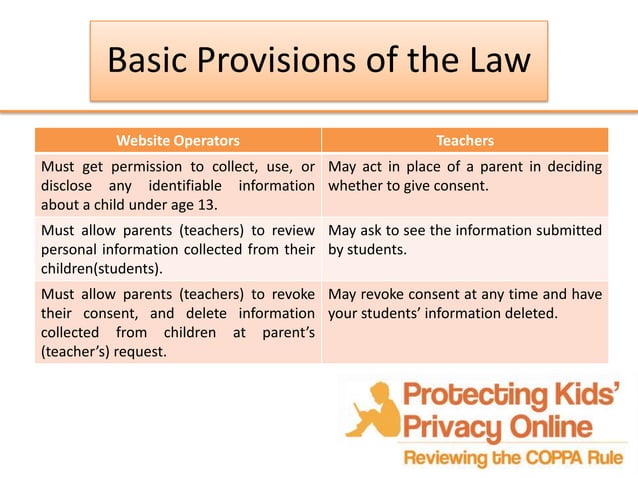 Basic Provisions of the Law

| Website Operators | Teachers |
|---|---|
| Must get permission to collect, use, or disclose any identifiable information about a child under age 13. | May act in place of a parent in deciding whether to give consent. |
| Must allow parents (teachers) to review personal information collected from their children(students). | May ask to see the information submitted by students. |
| Must allow parents (teachers) to revoke their consent, and delete information collected from children at parent's (teacher's) request. | May revoke consent at any time and have your students' information deleted. |

Protecting Kids' Privacy Online
Reviewing the COPPA Rule